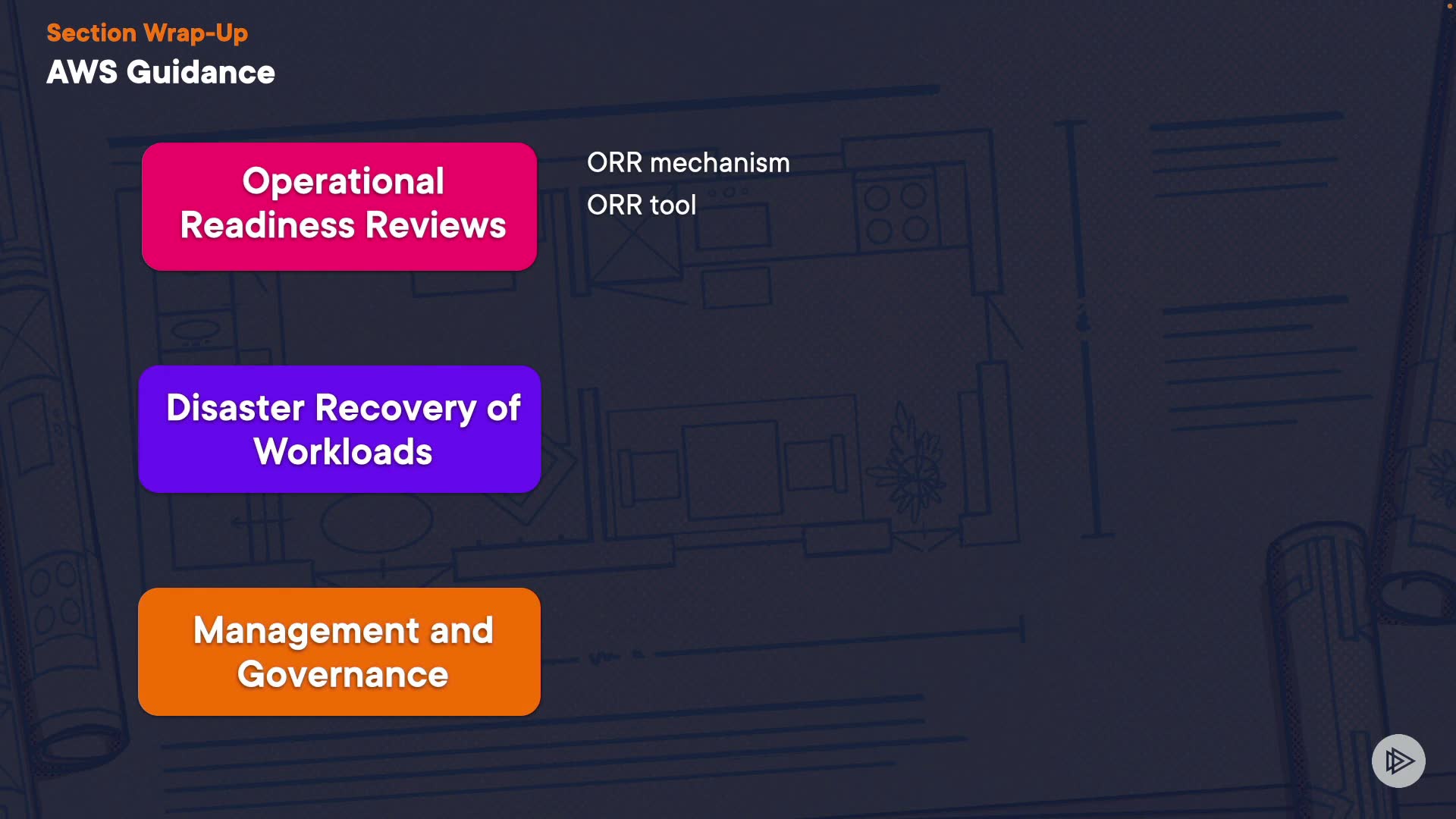 Section Wrap-Up
AWS Guidance

Operational Readiness Reviews

ORR mechanism
ORR tool

Disaster Recovery of Workloads

Management and Governance